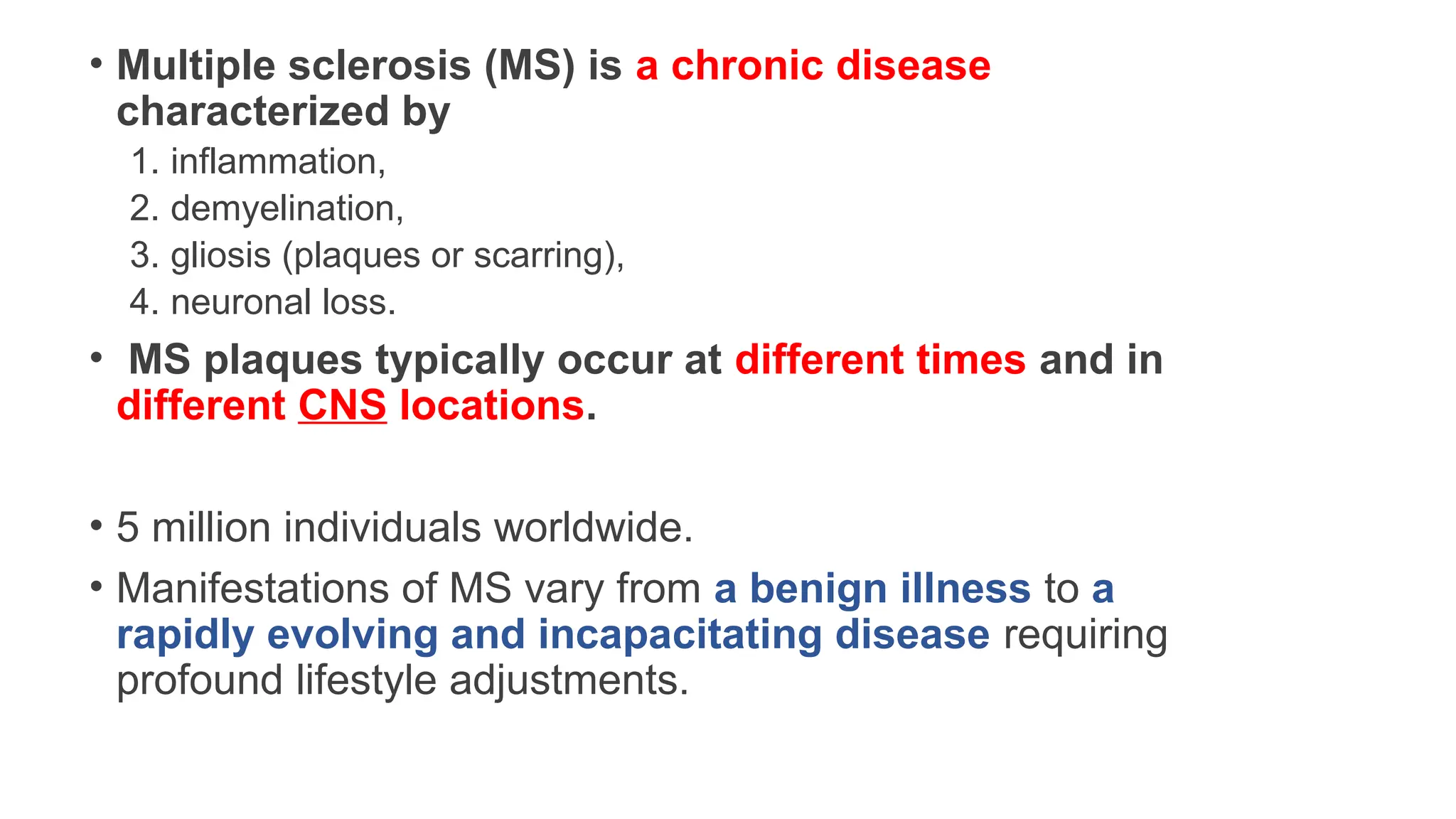 • Multiple sclerosis (MS) is a chronic disease characterized by

1. inflammation,
2. demyelination,
3. gliosis (plaques or scarring),
4. neuronal loss.

• MS plaques typically occur at different times and in different CNS locations.

• 5 million individuals worldwide.

• Manifestations of MS vary from a benign illness to a rapidly evolving and incapacitating disease requiring profound lifestyle adjustments.